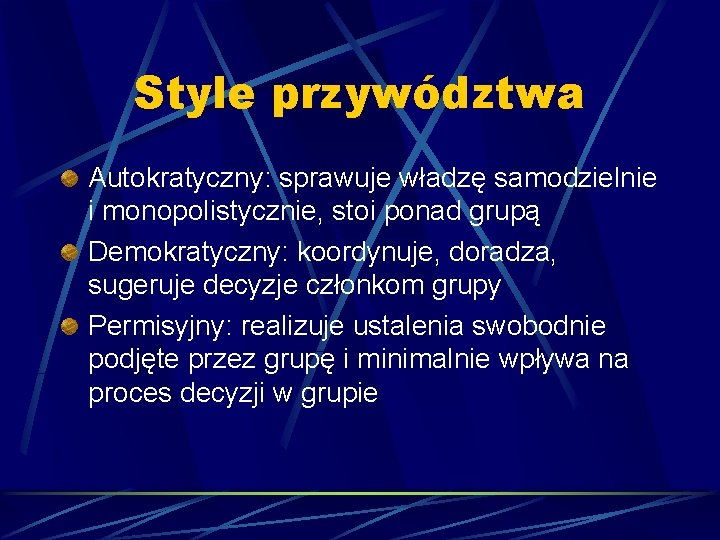 Style przywództwa

Autokratyczny: sprawuje władzę samodzielnie i monopolistycznie, stoi ponad grupą

Demokratyczny: koordynuje, doradza, sugeruje decyzje członkom grupy

Permisyjny: realizuje ustalenia swobodnie podjęte przez grupę i minimalnie wpływa na proces decyzji w grupie